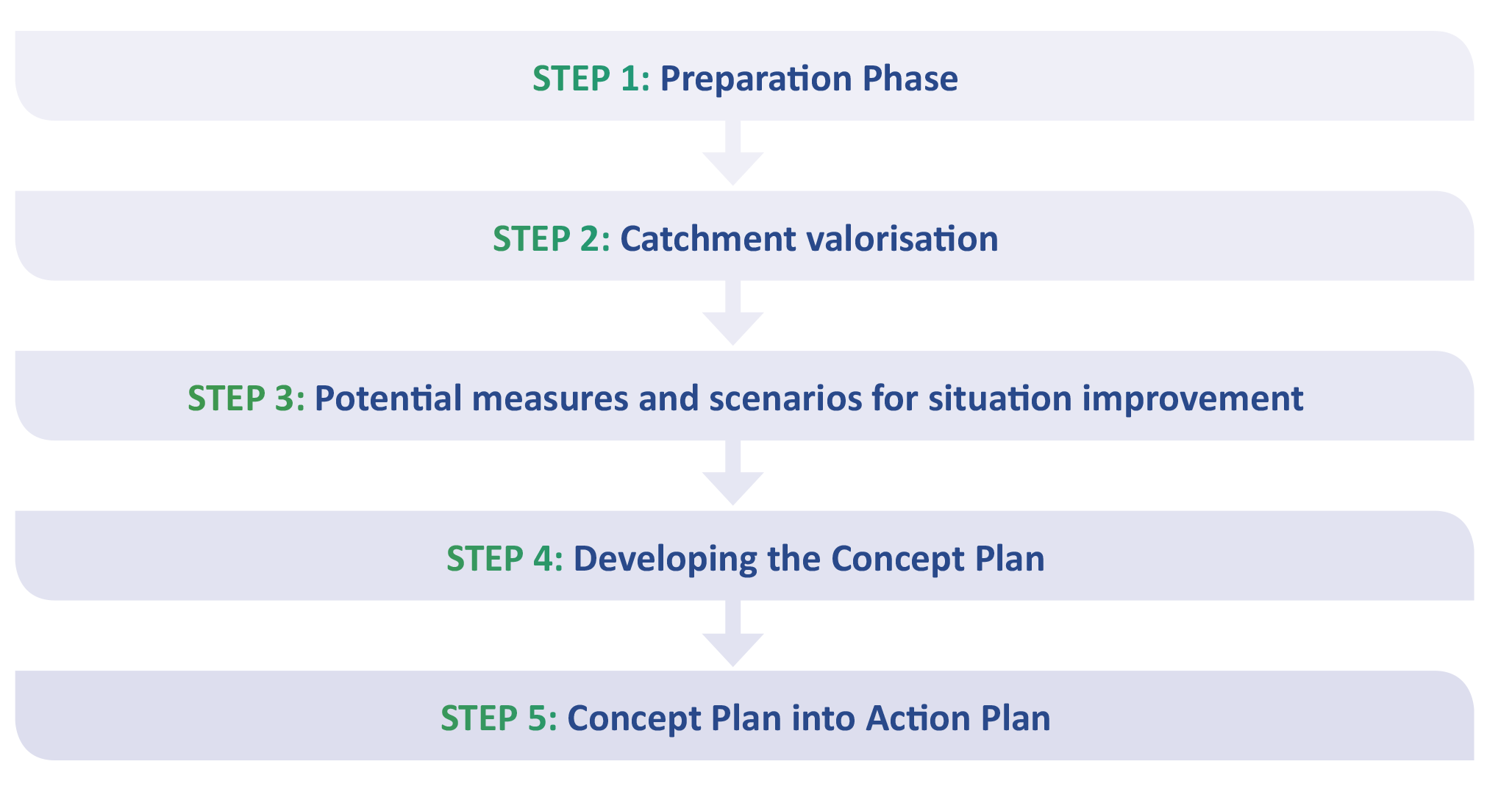 STEP 1: Preparation Phase

STEP 2: Catchment valorisation

STEP 3: Potential measures and scenarios for situation improvement

STEP 4: Developing the Concept Plan

STEP 5: Concept Plan into Action Plan